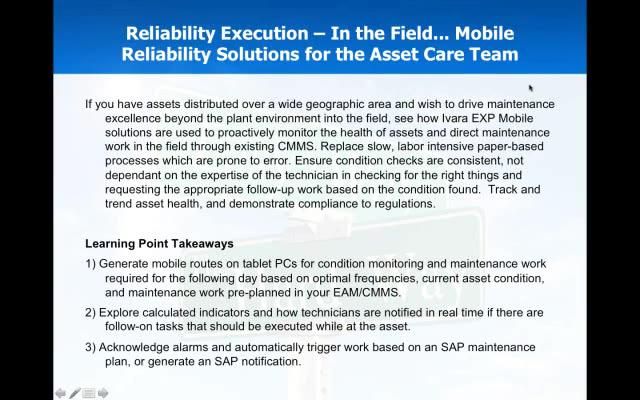 Reliability Execution – In the Field... Mobile Reliability Solutions for the Asset Care Team

If you have assets distributed over a wide geographic area and wish to drive maintenance excellence beyond the plant environment into the field, see how Ivara EXP Mobile solutions are used to proactively monitor the health of assets and direct maintenance work in the field through existing CMMS. Replace slow, labor intensive paper-based processes which are prone to error. Ensure condition checks are consistent, not dependant on the expertise of the technician in checking for the right things and requesting the appropriate follow-up work based on the condition found. Track and trend asset health, and demonstrate compliance to regulations.

Learning Point Takeaways

1) Generate mobile routes on tablet PCs for condition monitoring and maintenance work required for the following day based on optimal frequencies, current asset condition, and maintenance work pre-planned in your EAM/CMMS.

2) Explore calculated indicators and how technicians are notified in real time if there are follow-on tasks that should be executed while at the asset.

3) Acknowledge alarms and automatically trigger work based on an SAP maintenance plan, or generate an SAP notification.